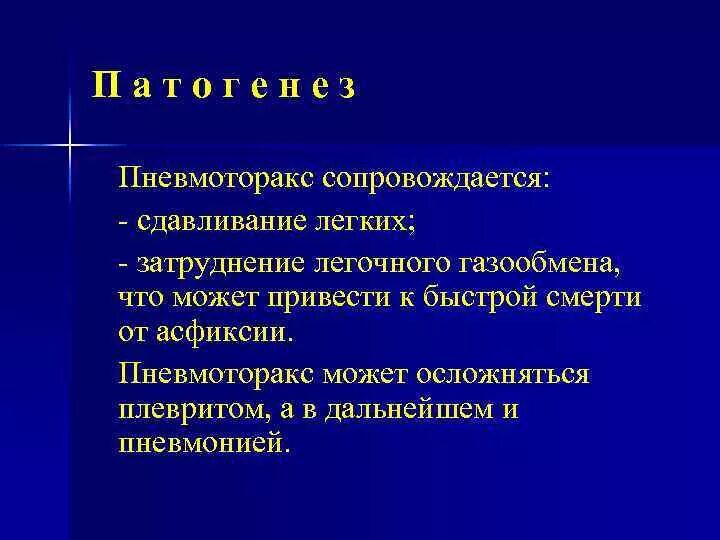 Патогенез

Пневмоторакс сопровождается:

- сдавливание легких;

- затруднение легочного газообмена, что может привести к быстрой смерти от асфиксии.

Пневмоторакс может осложняться плевритом, а в дальнейшем и пневмонией.